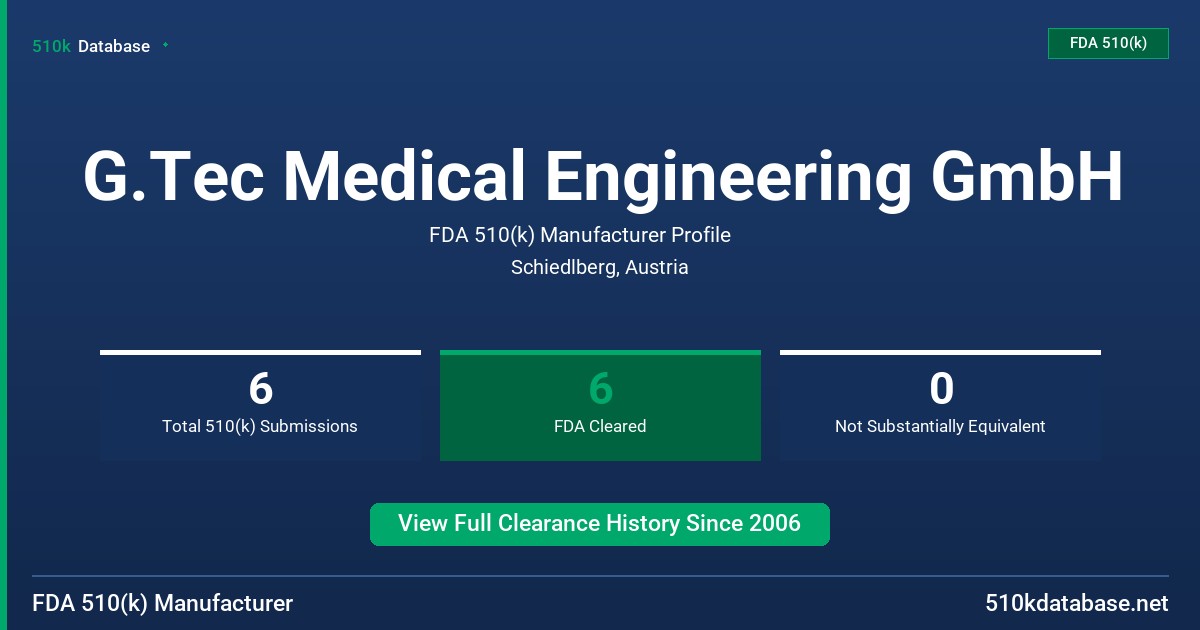 510k Database

FDA 510(k)

G.Tec Medical Engineering GmbH

FDA 510(k) Manufacturer Profile

Schiedlberg, Austria

6
Total 510(k) Submissions

6
FDA Cleared

0
Not Substantially Equivalent

View Full Clearance History Since 2006

FDA 510(k) Manufacturer

510kdatabase.net